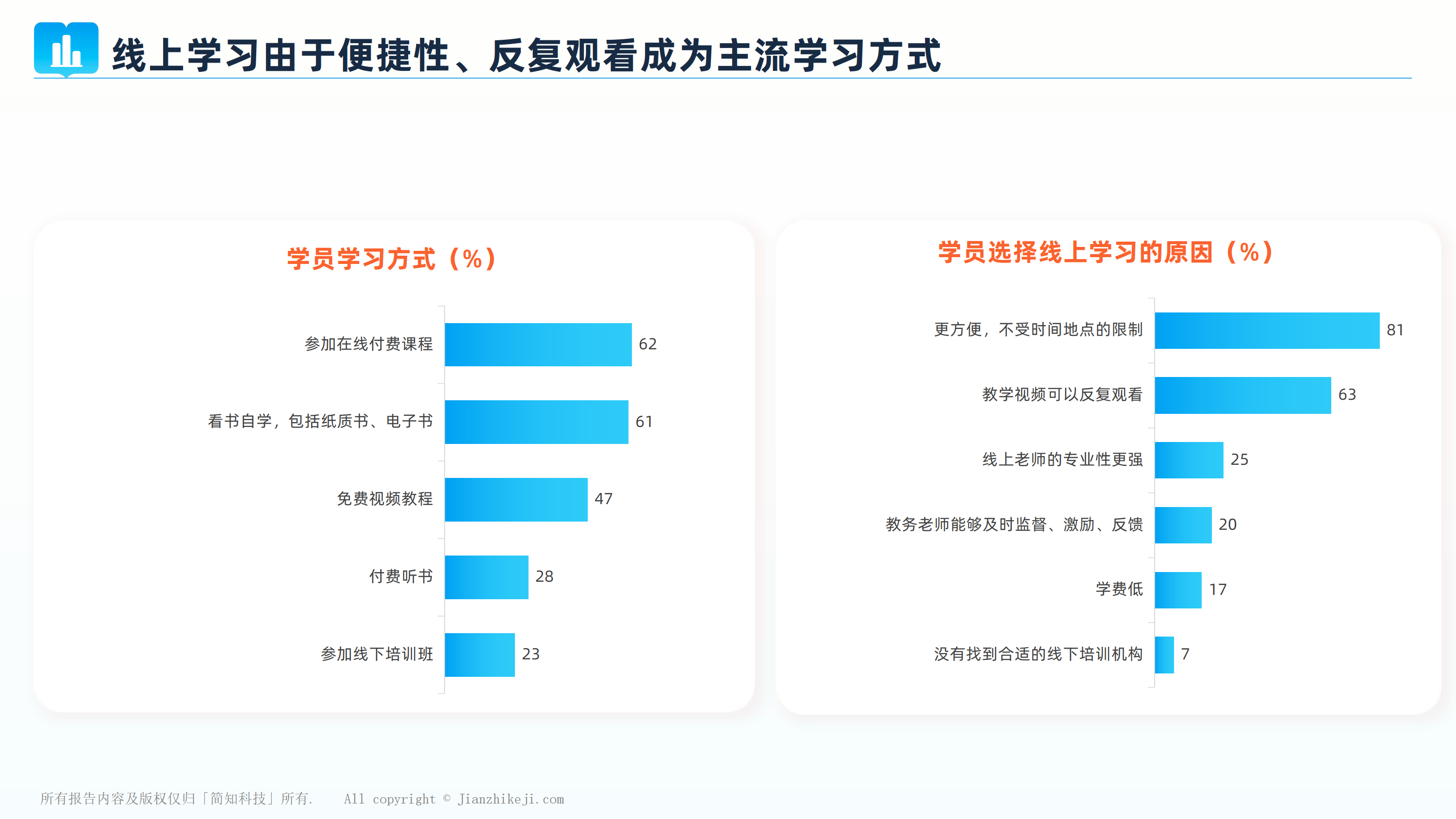 线上学习由于便捷性、反复观看成为主流学习方式

学员学习方式（%）

参加在线付费课程 62
看书自学，包括纸质书、电子书 61
免费视频教程 47
付费听书 28
参加线下培训班 23

学员选择线上学习的原因（%）

更方便，不受时间地点的限制 81
教学视频可以反复观看 63
线上老师的专业性更强 25
教务老师能够及时监督、激励、反馈 20
学费低 17
没有找到合适的线下培训机构 7

所有报告内容及版权仅归「简知科技」所有. All copyright © Jianzhikeji.com